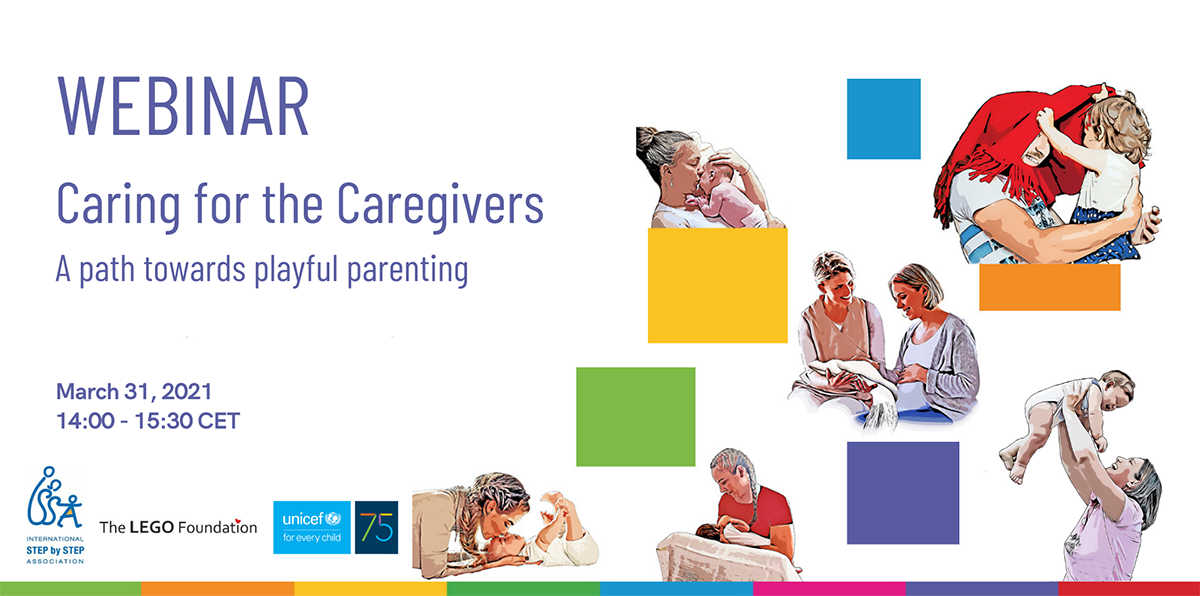 WEBINAR

Caring for the Caregivers

A path towards playful parenting

March 31, 2021
14:00 - 15:30 CET

ISSA
INTERNATIONAL STEP by STEP ASSOCIATION

The LEGO Foundation

unicef
for every child

75